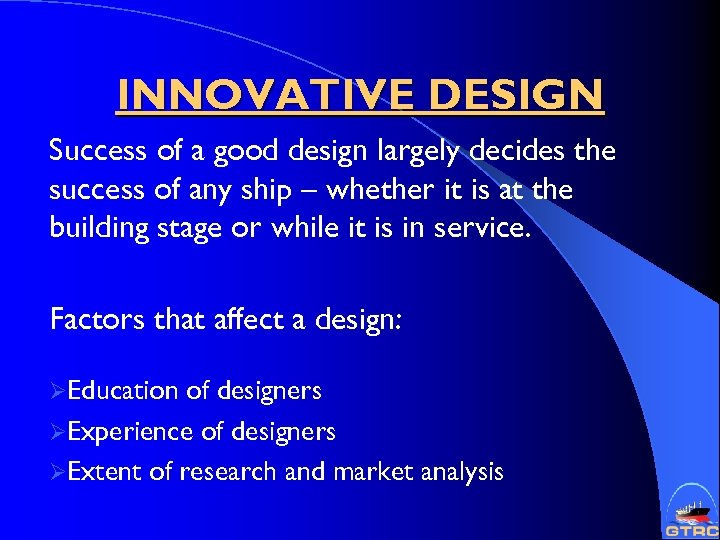 INNOVATIVE DESIGN

Success of a good design largely decides the success of any ship – whether it is at the building stage or while it is in service.

Factors that affect a design:

➢Education of designers
➢Experience of designers
➢Extent of research and market analysis

GTRC